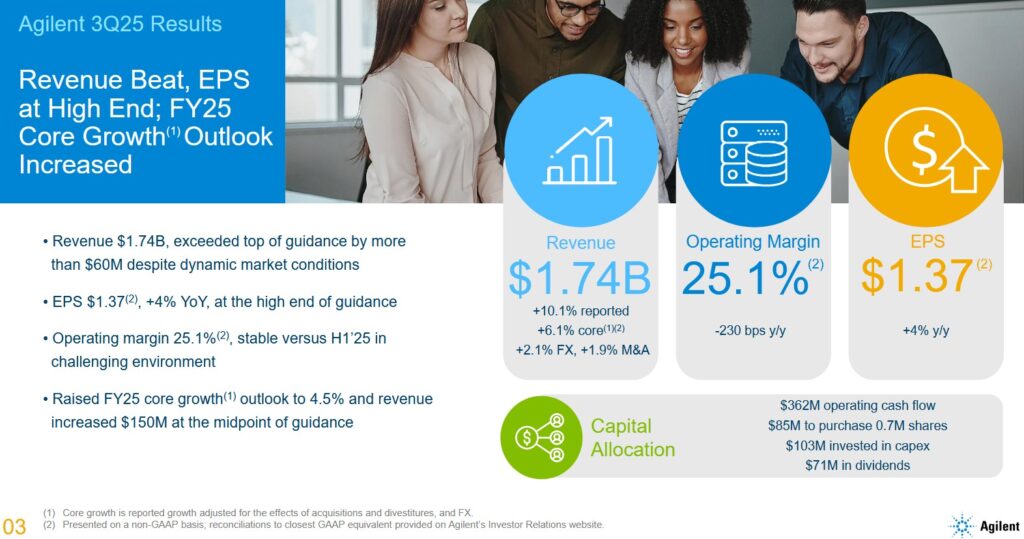 Agilent 3Q25 Results

Revenue Beat, EPS at High End; FY25 Core Growth$^{(1)}$ Outlook Increased

• Revenue \$1.74B, exceeded top of guidance by more than \$60M despite dynamic market conditions

• EPS \$1.37$^{(2)}$, +4% YoY, at the high end of guidance

• Operating margin 25.1%$^{(2)}$, stable versus H1'25 in challenging environment

• Raised FY25 core growth$^{(1)}$ outlook to 4.5% and revenue increased \$150M at the midpoint of guidance

Revenue
\$1.74B
+10.1% reported
+6.1% core$^{(1)(2)}$
+2.1% FX, +1.9% M&A

Operating Margin
25.1%$^{(2)}$
-230 bps y/y

EPS
\$1.37$^{(2)}$
+4% y/y

Capital Allocation
\$362M operating cash flow
\$85M to purchase 0.7M shares
\$103M invested in capex
\$71M in dividends

03

(1) Core growth is reported growth adjusted for the effects of acquisitions and divestitures, and FX.
(2) Presented on a non-GAAP basis; reconciliations to closest GAAP equivalent provided on Agilent's Investor Relations website.

Agilent